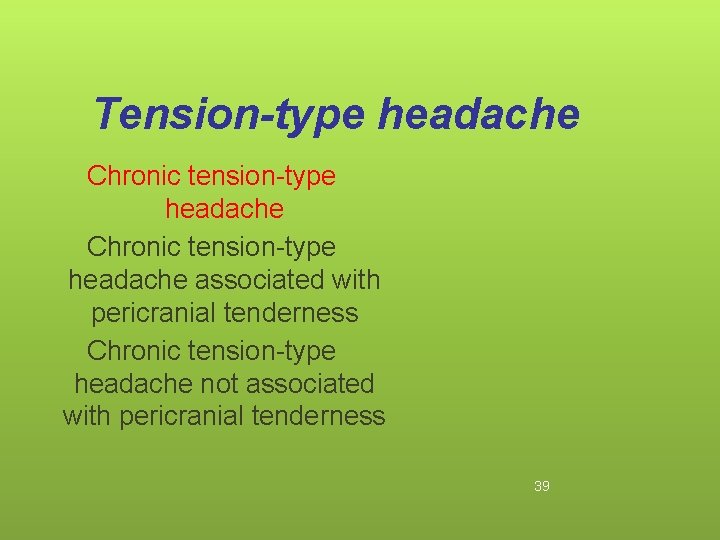 Tension-type headache

Chronic tension-type headache

Chronic tension-type headache associated with pericranial tenderness

Chronic tension-type headache not associated with pericranial tenderness

39